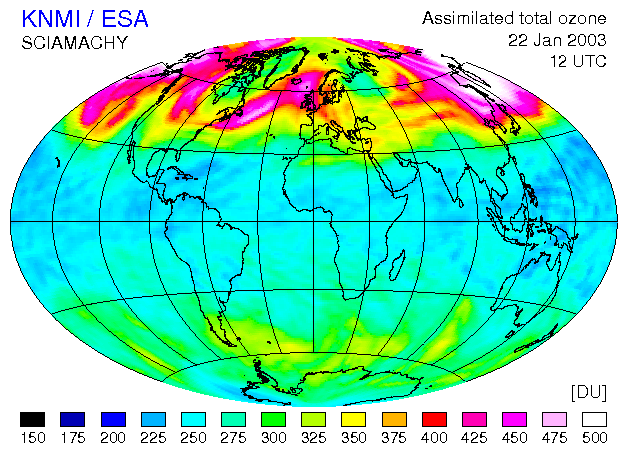 KNMI / ESA
SCIAMACHY

Assimilated total ozone
22 Jan 2003
12 UTC

[DU]

150 175 200 225 250 275 300 325 350 375 400 425 450 475 500